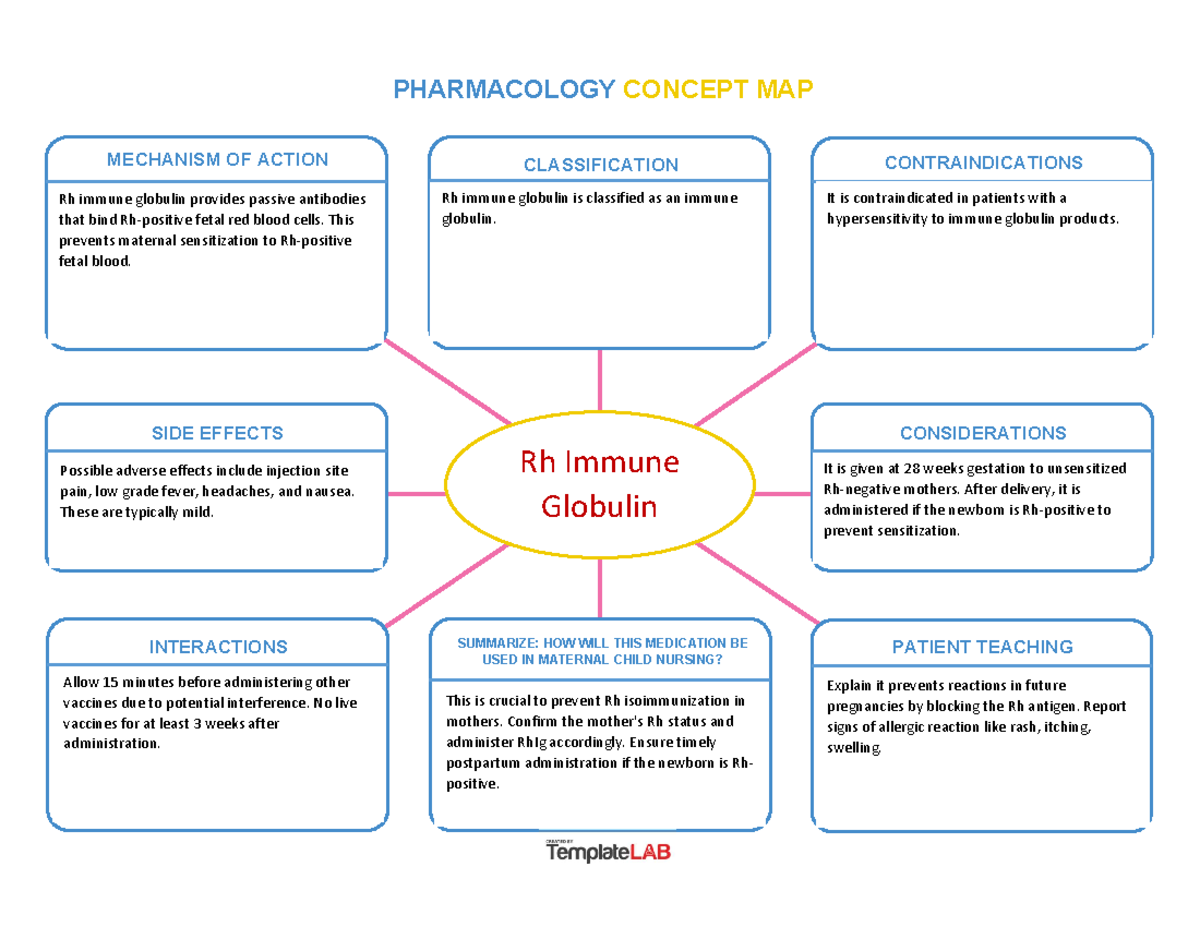 PHARMACOLOGY CONCEPT MAP

MECHANISM OF ACTION

Rh immune globulin provides passive antibodies that bind Rh-positive fetal red blood cells. This prevents maternal sensitization to Rh-positive fetal blood.

CLASSIFICATION

Rh immune globulin is classified as an immune globulin.

CONTRAINDICATIONS

It is contraindicated in patients with a hypersensitivity to immune globulin products.

SIDE EFFECTS

Possible adverse effects include injection site pain, low grade fever, headaches, and nausea. These are typically mild.

Rh Immune Globulin

CONSIDERATIONS

It is given at 28 weeks gestation to unsensitized Rh-negative mothers. After delivery, it is administered if the newborn is Rh-positive to prevent sensitization.

INTERACTIONS

Allow 15 minutes before administering other vaccines due to potential interference. No live vaccines for at least 3 weeks after administration.

SUMMARIZE: HOW WILL THIS MEDICATION BE USED IN MATERNAL CHILD NURSING?

This is crucial to prevent Rh isoimmunization in mothers. Confirm the mother's Rh status and administer RhIg accordingly. Ensure timely postpartum administration if the newborn is Rh-positive.

PATIENT TEACHING

Explain it prevents reactions in future pregnancies by blocking the Rh antigen. Report signs of allergic reaction like rash, itching, swelling.

CREATED BY
TemplateLAB